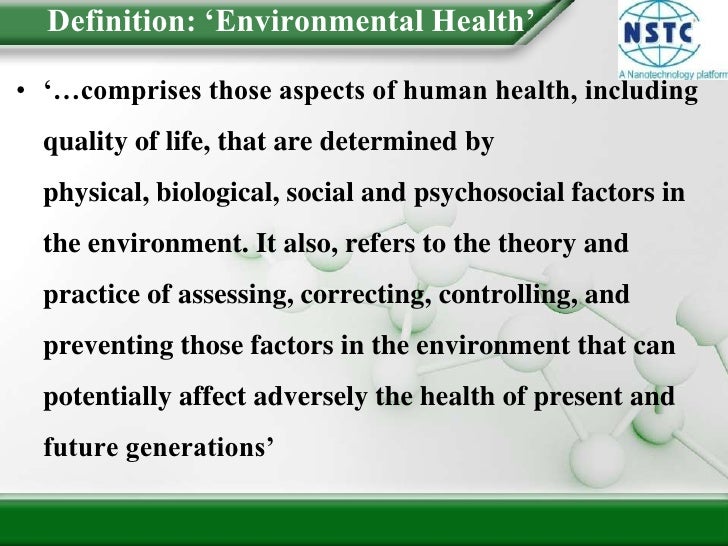 Definition: ‘Environmental Health’

NSTC
A Nanotechnology platform

• ‘…comprises those aspects of human health, including quality of life, that are determined by physical, biological, social and psychosocial factors in the environment. It also, refers to the theory and practice of assessing, correcting, controlling, and preventing those factors in the environment that can potentially affect adversely the health of present and future generations’